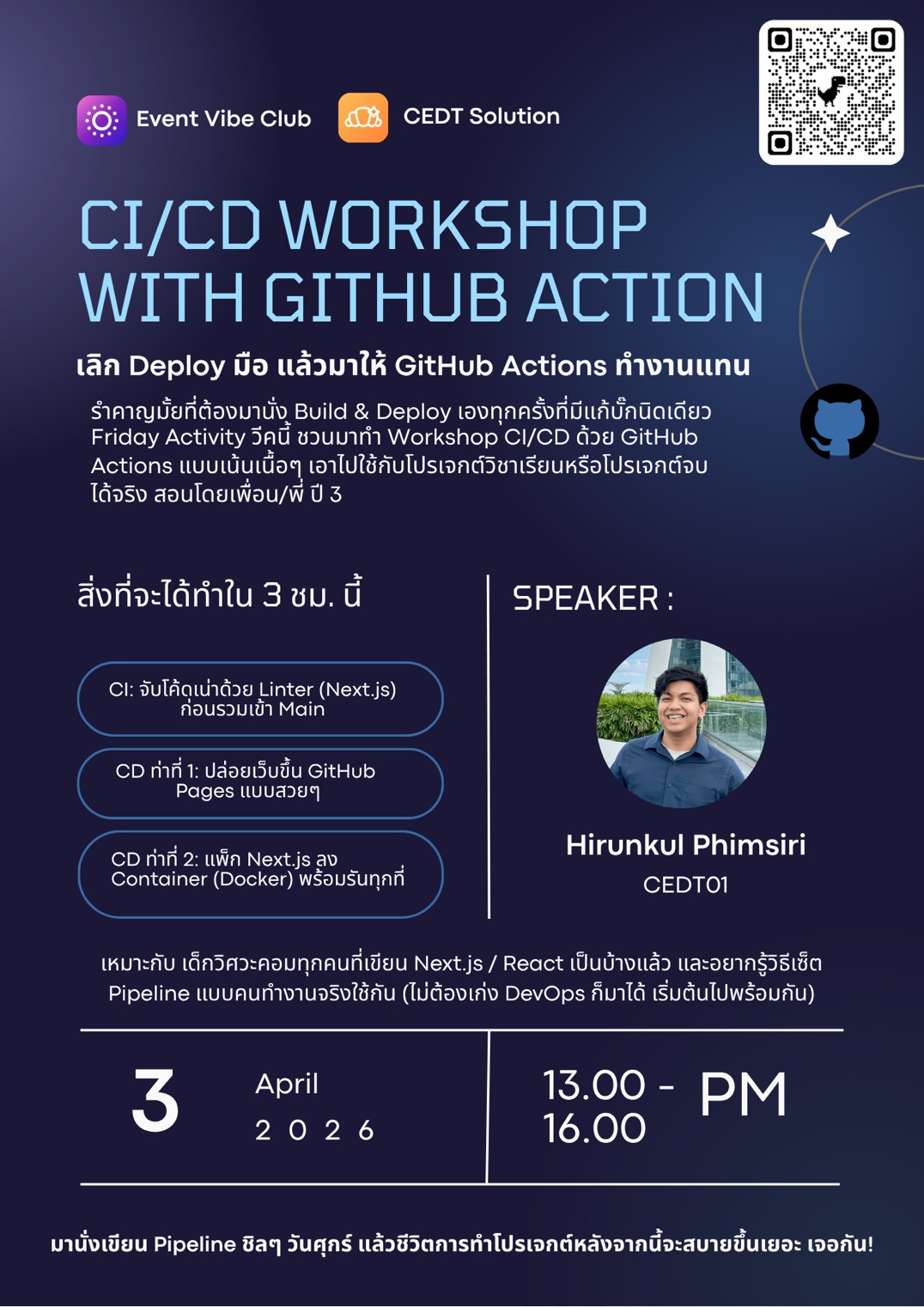 Event Vibe Club

CEDT Solution

CI/CD WORKSHOP WITH GITHUB ACTION

เลิก Deploy มือ แล้วมาให้ GitHub Actions ทำงานแทน

รำคาญมั้ยที่ต้องมานั่ง Build & Deploy เองทุกครั้งที่มีแก้บั๊กนิดเดียว Friday Activity วีคนี้ ชวนมาทำ Workshop CI/CD ด้วย GitHub Actions แบบเน้นเนื้อๆ เอาไปใช้กับโปรเจกต์วิชาเรียนหรือโปรเจกต์จบได้จริง สอนโดยเพื่อน/พี่ ปี 3

สิ่งที่จะได้ทำใน 3 ชม. นี้

CI: จับโค้ดเน่าด้วย Linter (Next.js) ก่อนรวมเข้า Main

CD ท่าที่ 1: ปล่อยเว็บขึ้น GitHub Pages แบบสวยๆ

CD ท่าที่ 2: แพ็ก Next.js ลง Container (Docker) พร้อมรันทุกที่

SPEAKER :

Hirunkul Phimsiri

CEDT01

เหมาะกับ เด็กวิศวะคอมทุกคนที่เขียน Next.js / React เป็นบ้างแล้ว และอยากรู้วิธีเซ็ต Pipeline แบบคนทำงานจริงใช้กัน (ไม่ต้องเก่ง DevOps ก็มาได้ เริ่มต้นไปพร้อมกัน)

3 April 2 0 2 6

13.00 - 16.00 PM

มานั่งเขียน Pipeline ชิลๆ วันศุกร์ แล้วชีวิตการทำโปรเจกต์หลังจากนี้จะสบายขึ้นเยอะ เจอกัน!